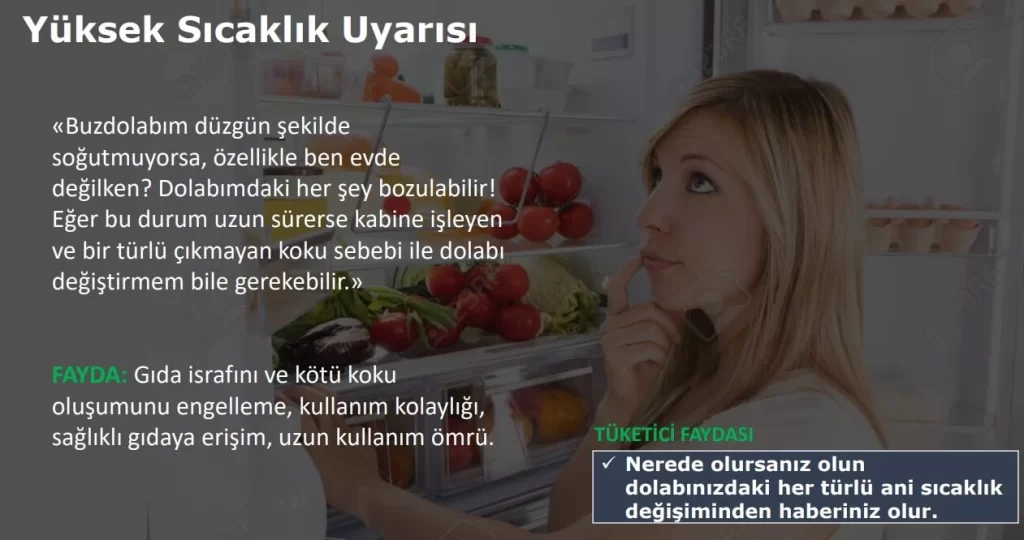 Yüksek Sıcaklık Uyarısı

«Buzdolabım düzgün şekilde soğutmuyorsa, özellikle ben evde değilken? Dolabımdaki her şey bozulabilir! Eğer bu durum uzun sürerse kabine işleyen ve bir türlü çıkmayan koku sebebi ile dolabı değiştirmem bile gerekebilir.»

FAYDA: Gıda israfını ve kötü koku oluşumunu engelleme, kullanım kolaylığı, sağlıklı gıdaya erişim, uzun kullanım ömrü.

TÜKETİCİ FAYDASI

✓ Nerede olursanız olun dolabınızdaki her türlü ani sıcaklık değişiminden haberiniz olur.